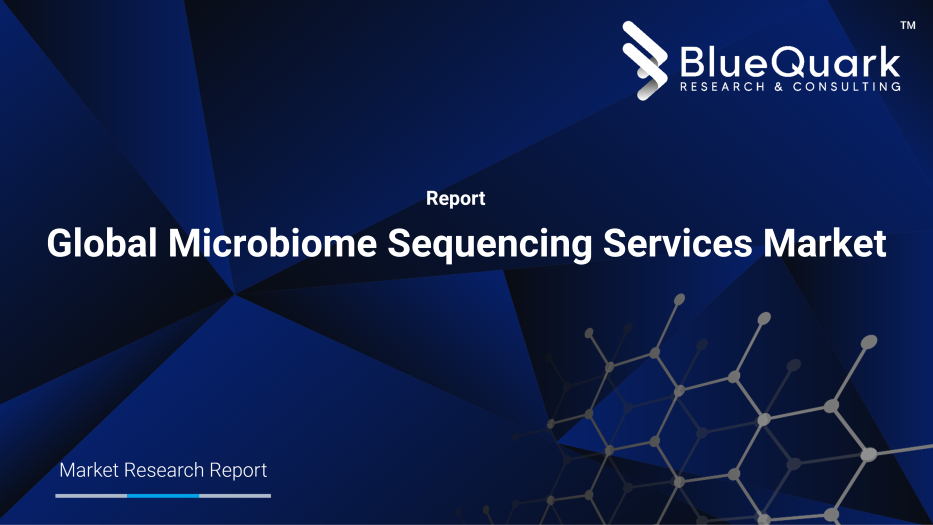 BlueQuark™
RESEARCH & CONSULTING

Report

Global Microbiome Sequencing Services Market

Market Research Report